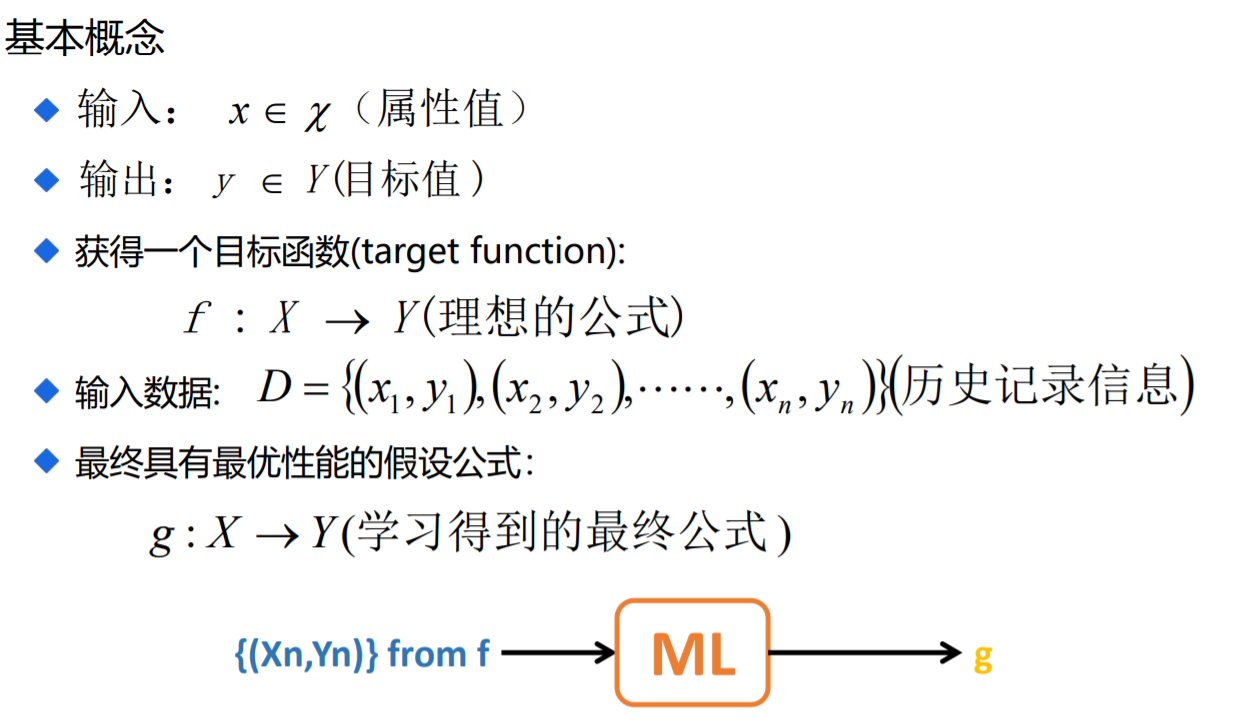 基本概念

◆ 输入： $x \in \chi$（属性值）

◆ 输出： $y \in Y$(目标值）

◆ 获得一个目标函数(target function):

$f : X \rightarrow Y$(理想的公式)

◆ 输入数据: $D = \{(x_1, y_1), (x_2, y_2), \cdots\cdots, (x_n, y_n)\}$(历史记录信息)

◆ 最终具有最优性能的假设公式:

$g : X \rightarrow Y$(学习得到的最终公式)

{(Xn,Yn)} from f ML g